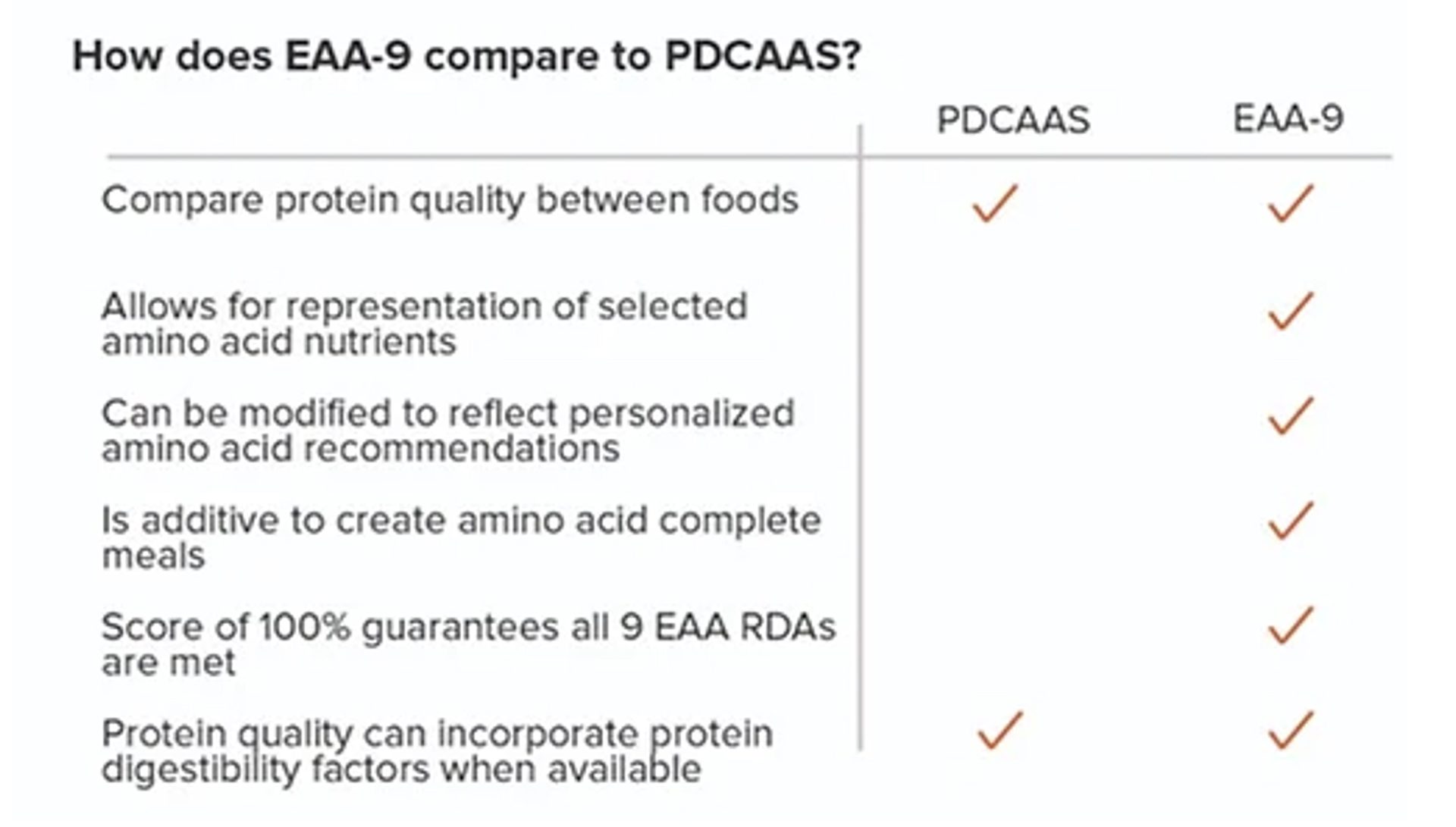 How does EAA-9 compare to PDCAAS?

| | PDCAAS | EAA-9 |
|---|---|---|
| Compare protein quality between foods | ✓ | ✓ |
| Allows for representation of selected amino acid nutrients | | ✓ |
| Can be modified to reflect personalized amino acid recommendations | | ✓ |
| Is additive to create amino acid complete meals | | ✓ |
| Score of 100% guarantees all 9 EAA RDAs are met | | ✓ |
| Protein quality can incorporate protein digestibility factors when available | ✓ | ✓ |